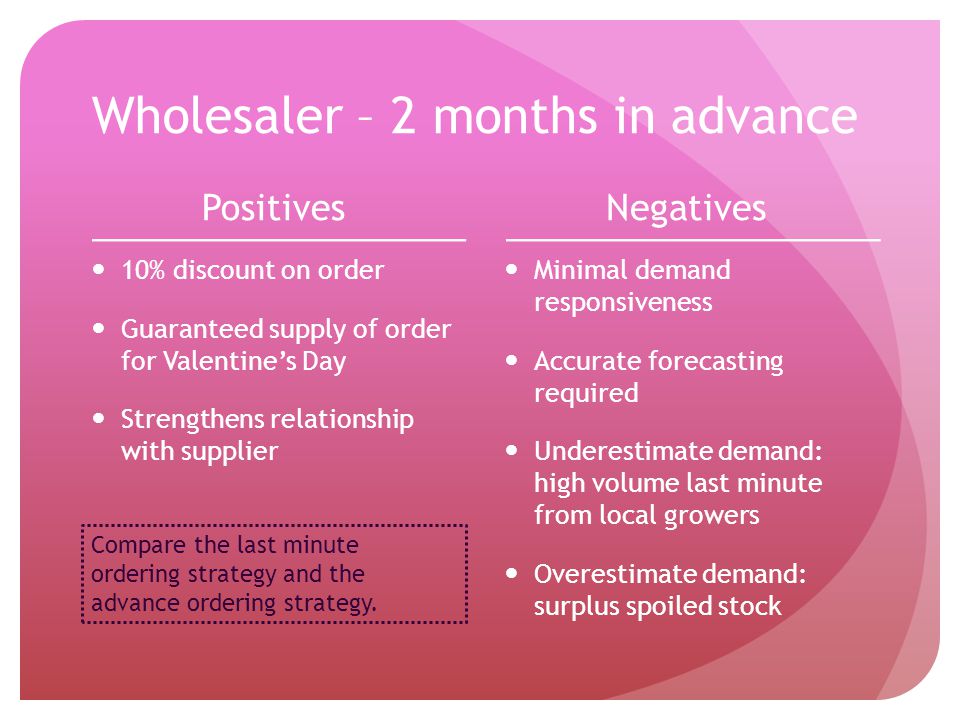 Wholesaler – 2 months in advance

Positives

- 10% discount on order
- Guaranteed supply of order for Valentine's Day
- Strengthens relationship with supplier

Compare the last minute ordering strategy and the advance ordering strategy.

Negatives

- Minimal demand responsiveness
- Accurate forecasting required
- Underestimate demand: high volume last minute from local growers
- Overestimate demand: surplus spoiled stock